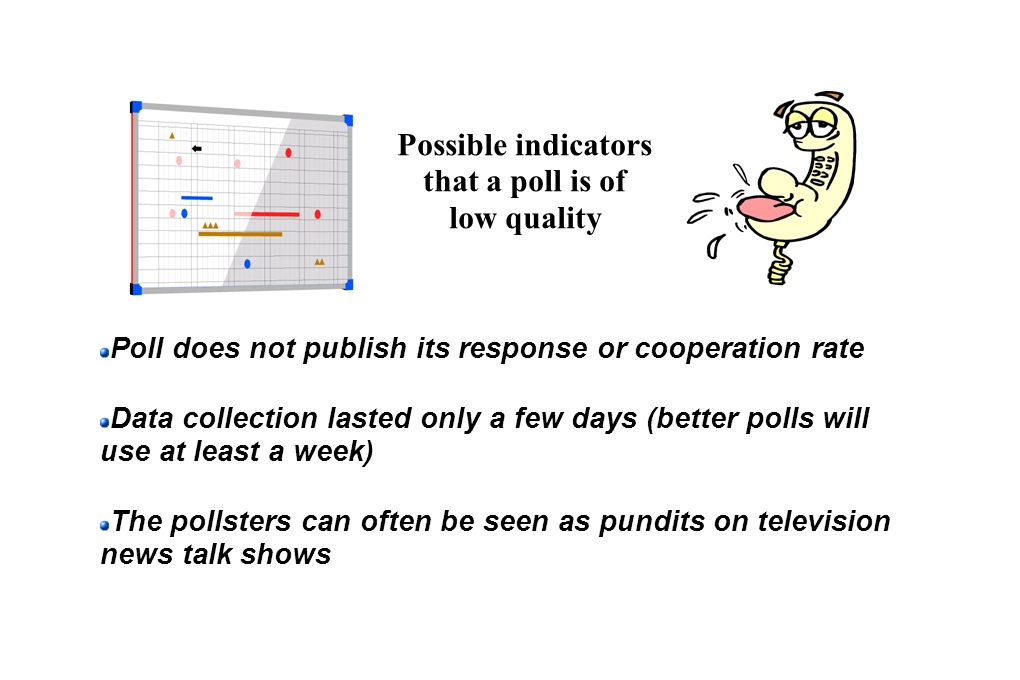 Possible indicators that a poll is of low quality

Poll does not publish its response or cooperation rate

Data collection lasted only a few days (better polls will use at least a week)

The pollsters can often be seen as pundits on television news talk shows